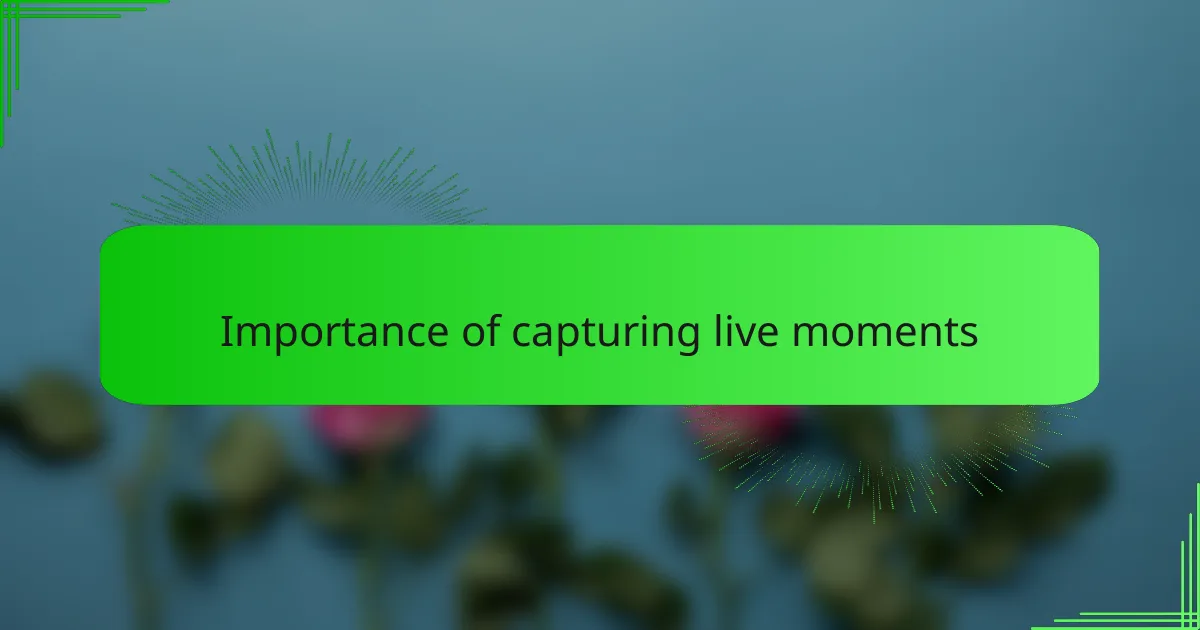 Importance of capturing live moments